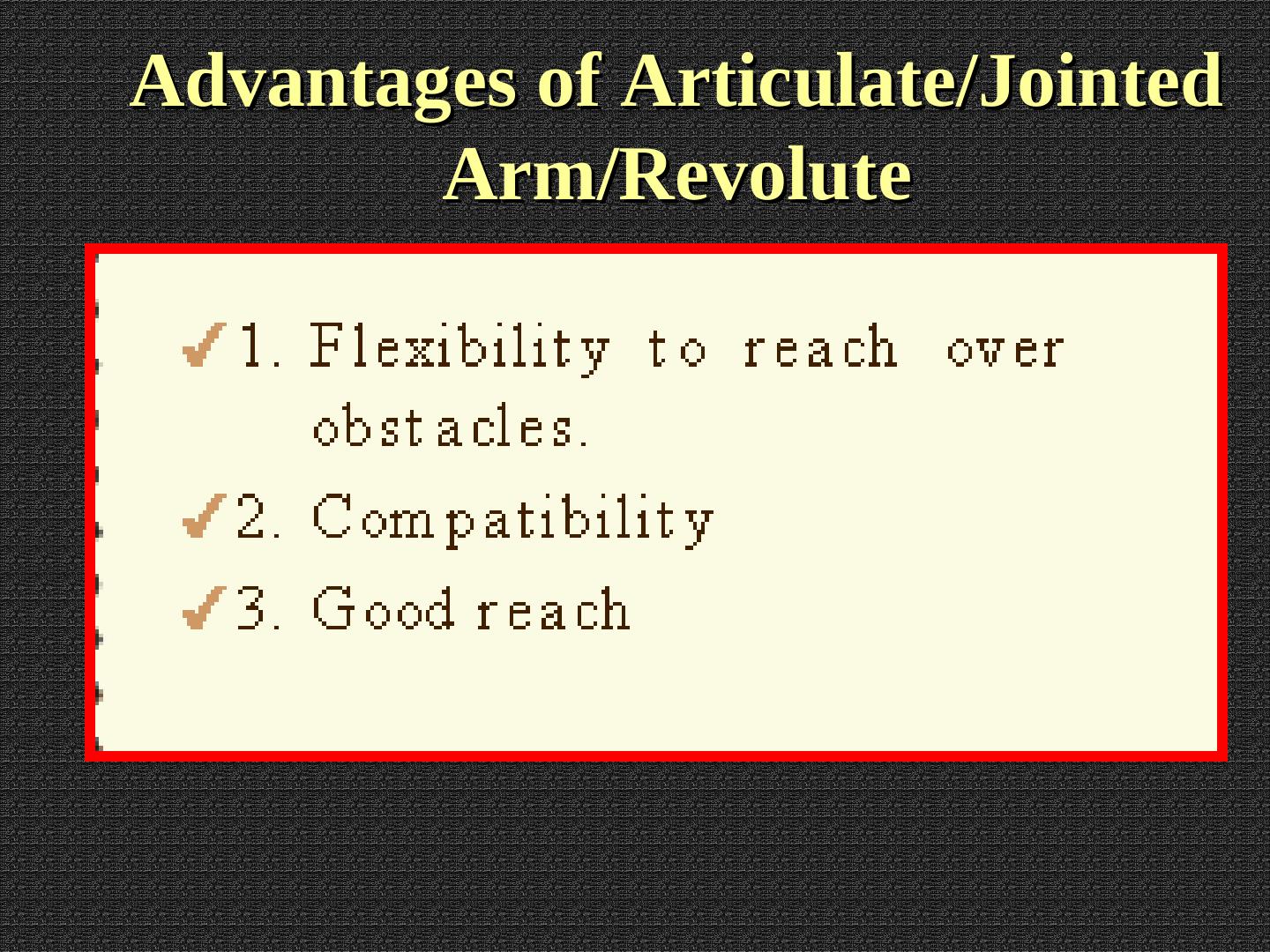 Advantages of Articulate/Jointed Arm/Revolute

1. Flexibility to reach over obstacles.

2. Compatibility

3. Good reach